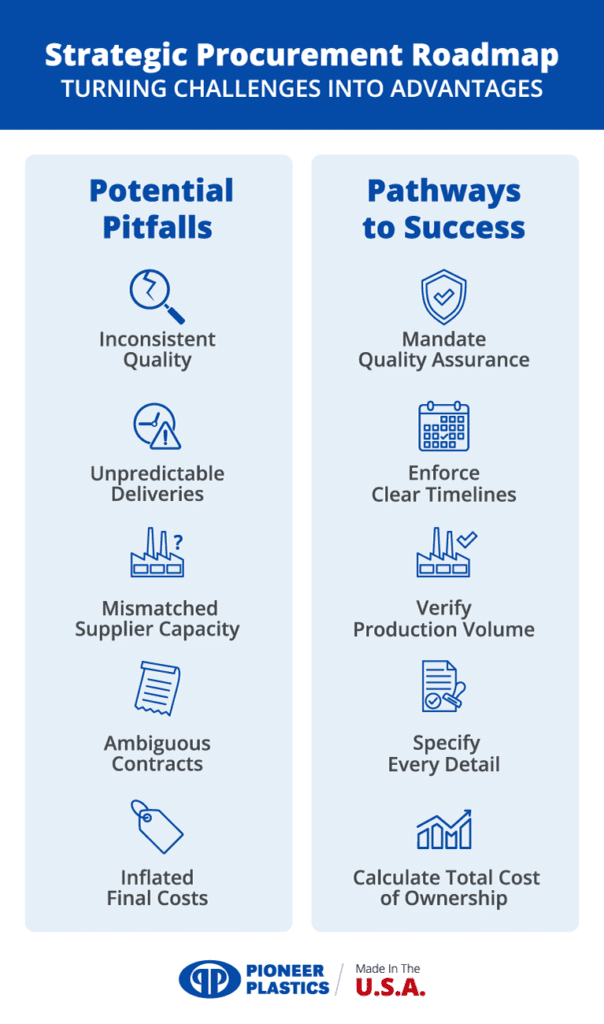 Strategic Procurement Roadmap
TURNING CHALLENGES INTO ADVANTAGES

Potential Pitfalls

Inconsistent Quality

Unpredictable Deliveries

Mismatched Supplier Capacity

Ambiguous Contracts

Inflated Final Costs

Pathways to Success

Mandate Quality Assurance

Enforce Clear Timelines

Verify Production Volume

Specify Every Detail

Calculate Total Cost of Ownership

PIONEER PLASTICS

Made In The U.S.A.